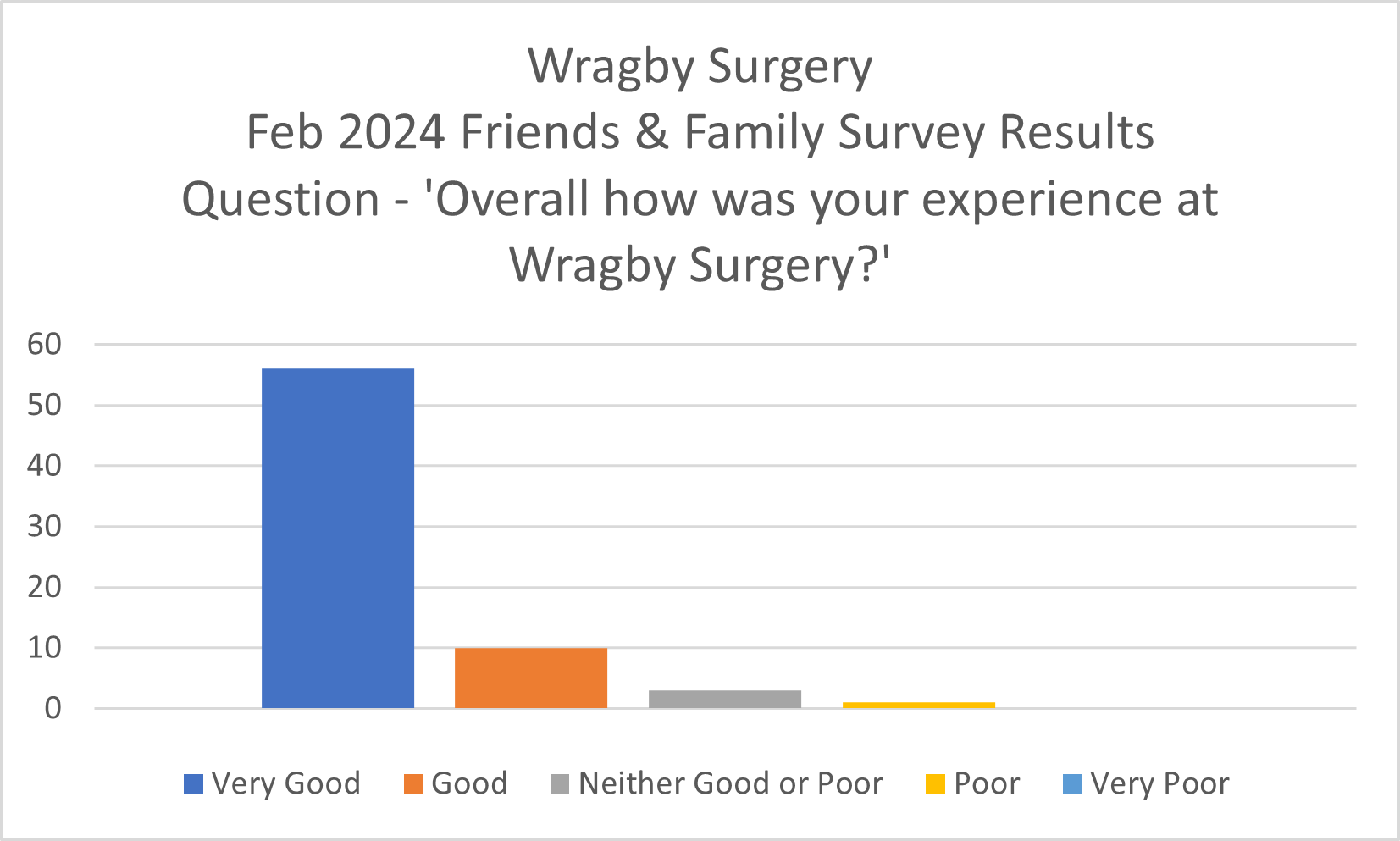 Wragby Surgery
Feb 2024 Friends & Family Survey Results
Question - 'Overall how was your experience at Wragby Surgery?'

60
50
40
30
20
10
0

Very Good
Good
Neither Good or Poor
Poor
Very Poor